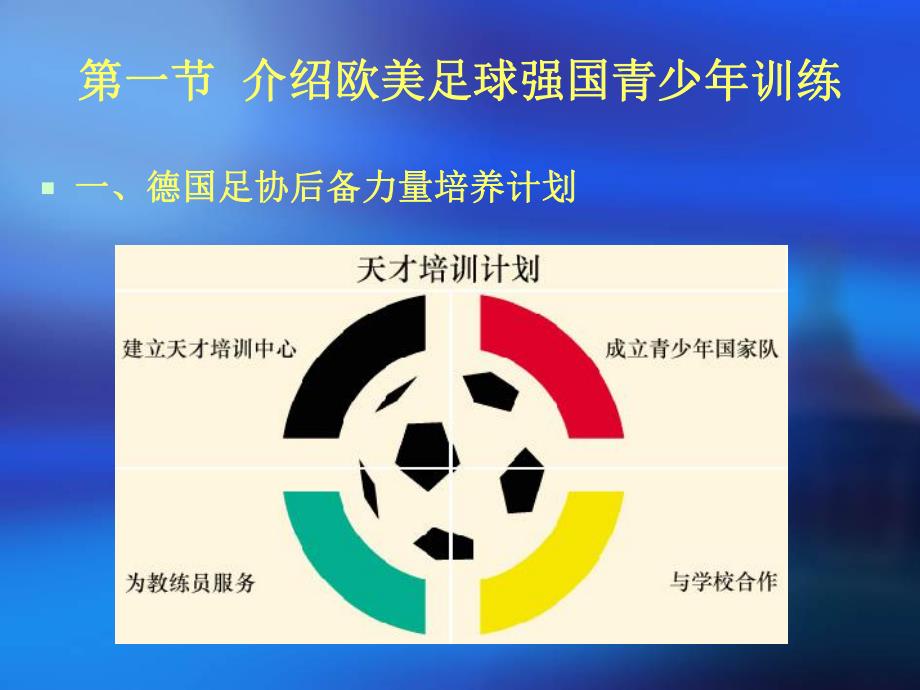 第一节 介绍欧美足球强国青少年训练

一、德国足协后备力量培养计划

天才培训计划

建立天才培训中心

成立青少年国家队

为教练员服务

与学校合作